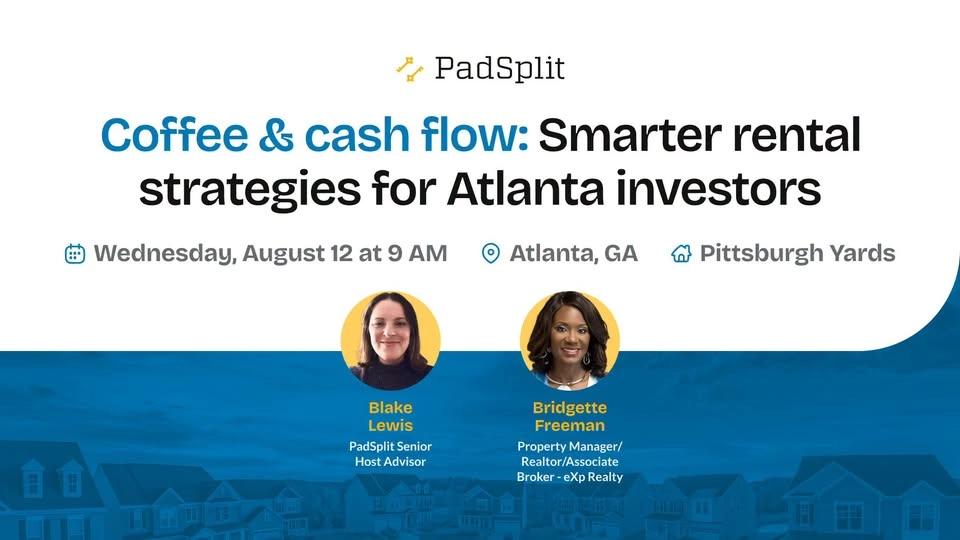 PadSplit

Coffee & cash flow: Smarter rental strategies for Atlanta investors

Wednesday, August 12 at 9 AM

Atlanta, GA

Pittsburgh Yards

Blake Lewis
PadSplit Senior Host Advisor

Bridgette Freeman
Property Manager/ Realtor/Associate Broker - eXp Realty